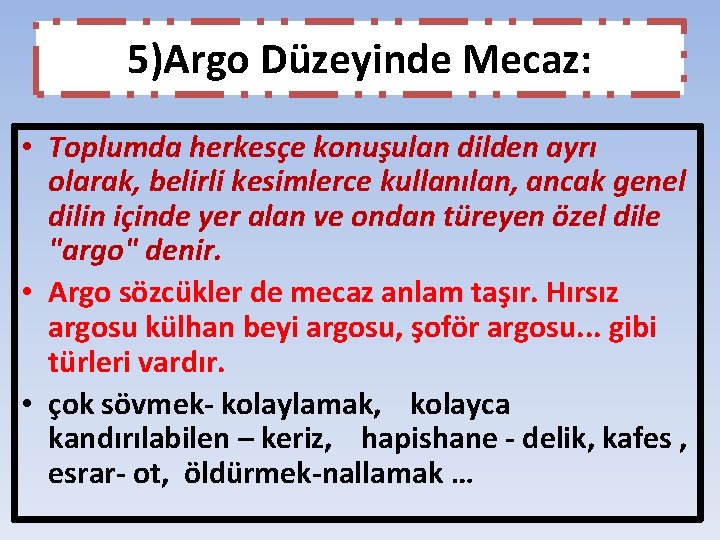 5)Argo Düzeyinde Mecaz:

• Toplumda herkesçe konuşulan dilden ayrı olarak, belirli kesimlerce kullanılan, ancak genel dilin içinde yer alan ve ondan türeyen özel dile "argo" denir.

• Argo sözcükler de mecaz anlam taşır. Hırsız argosu külhan beyi argosu, şoför argosu... gibi türleri vardır.

• çok sövmek- kolaylamak, kolayca kandırılabilen – keriz, hapishane - delik, kafes , esrar- ot, öldürmek-nallamak …